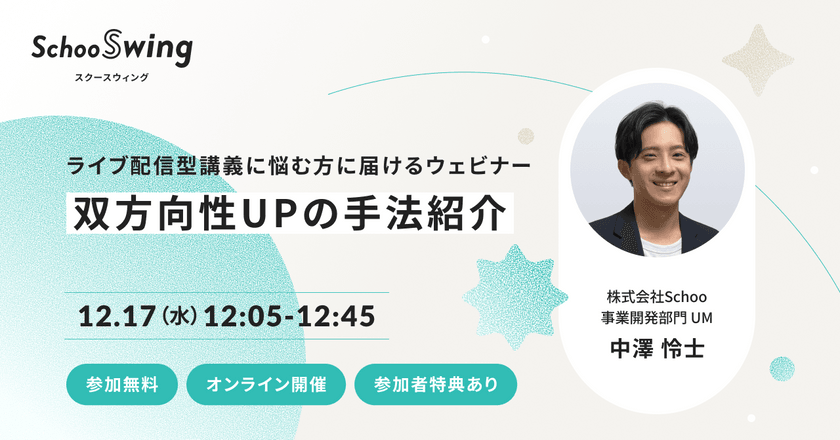 Schoo Swing
スクースウィング

ライブ配信型講義に悩む方に届けるウェビナー
双方向性UPの手法紹介

12.17（水）12:05-12:45

参加無料
オンライン開催
参加者特典あり

株式会社Schoo
事業開発部門 UM
中澤 怜士